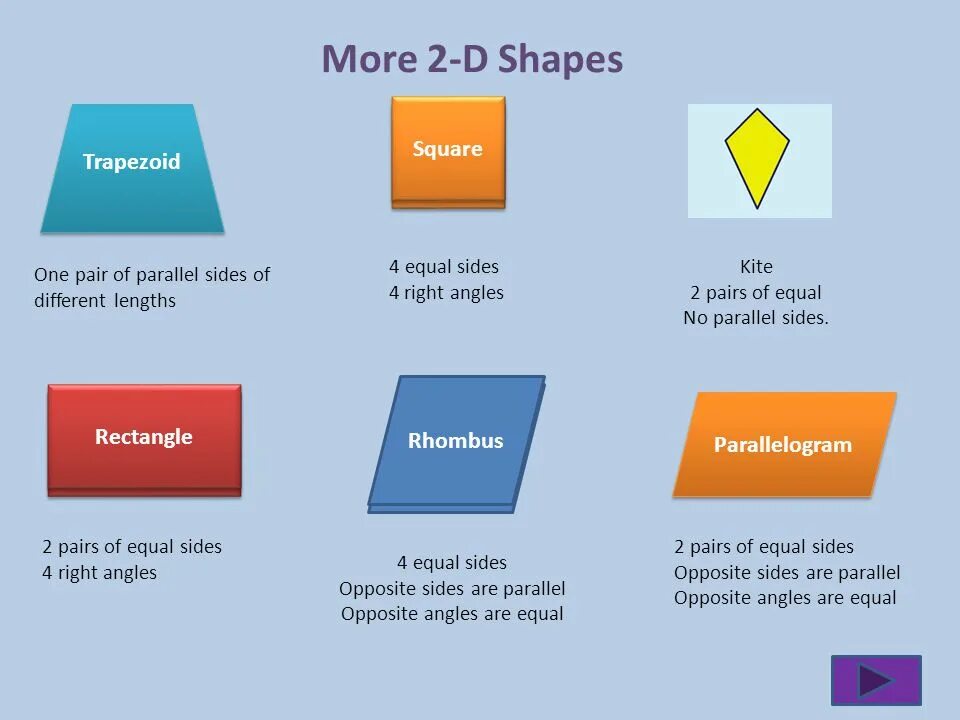 More 2-D Shapes

Trapezoid

One pair of parallel sides of different lengths

Square

4 equal sides
4 right angles

Kite
2 pairs of equal
No parallel sides.

Rectangle

2 pairs of equal sides
4 right angles

Rhombus

4 equal sides
Opposite sides are parallel
Opposite angles are equal

Parallelogram

2 pairs of equal sides
Opposite sides are parallel
Opposite angles are equal